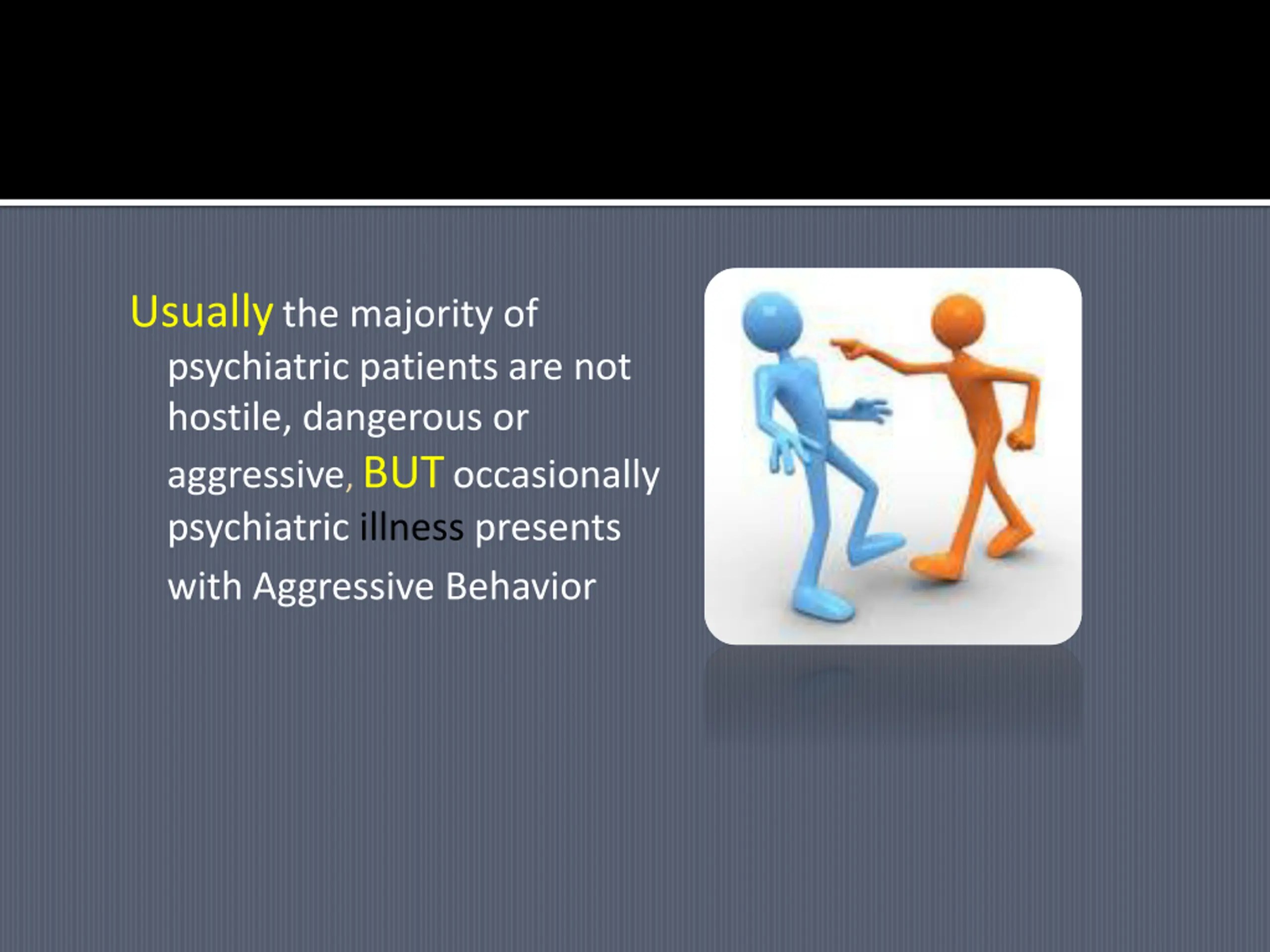 Usually the majority of psychiatric patients are not hostile, dangerous or aggressive, BUT occasionally psychiatric illness presents with Aggressive Behavior